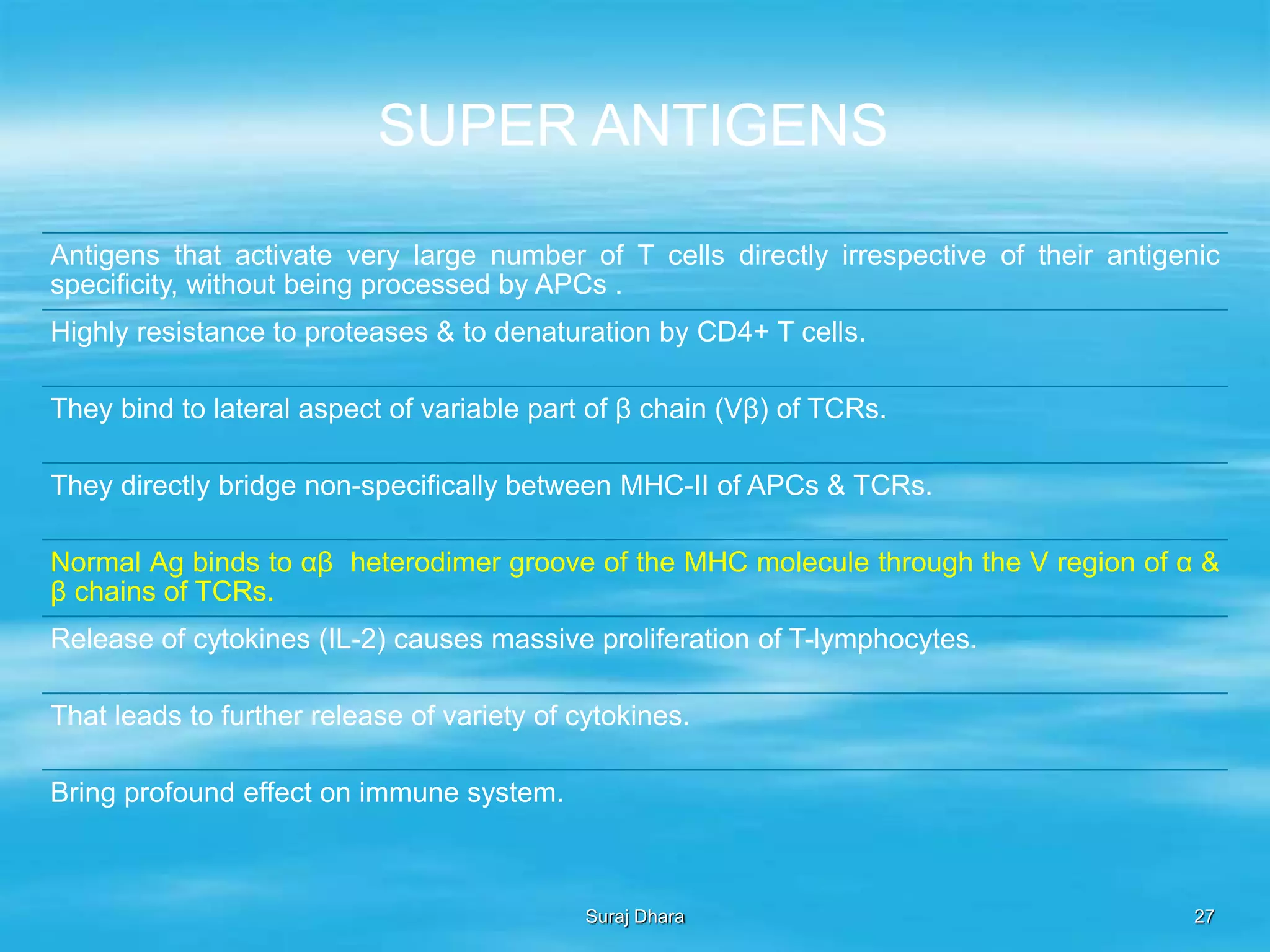 SUPER ANTIGENS

Antigens that activate very large number of T cells directly irrespective of their antigenic specificity, without being processed by APCs .

Highly resistance to proteases & to denaturation by CD4+ T cells.

They bind to lateral aspect of variable part of β chain (Vβ) of TCRs.

They directly bridge non-specifically between MHC-II of APCs & TCRs.

Normal Ag binds to αβ heterodimer groove of the MHC molecule through the V region of α & β chains of TCRs.

Release of cytokines (IL-2) causes massive proliferation of T-lymphocytes.

That leads to further release of variety of cytokines.

Bring profound effect on immune system.

Suraj Dhara

27